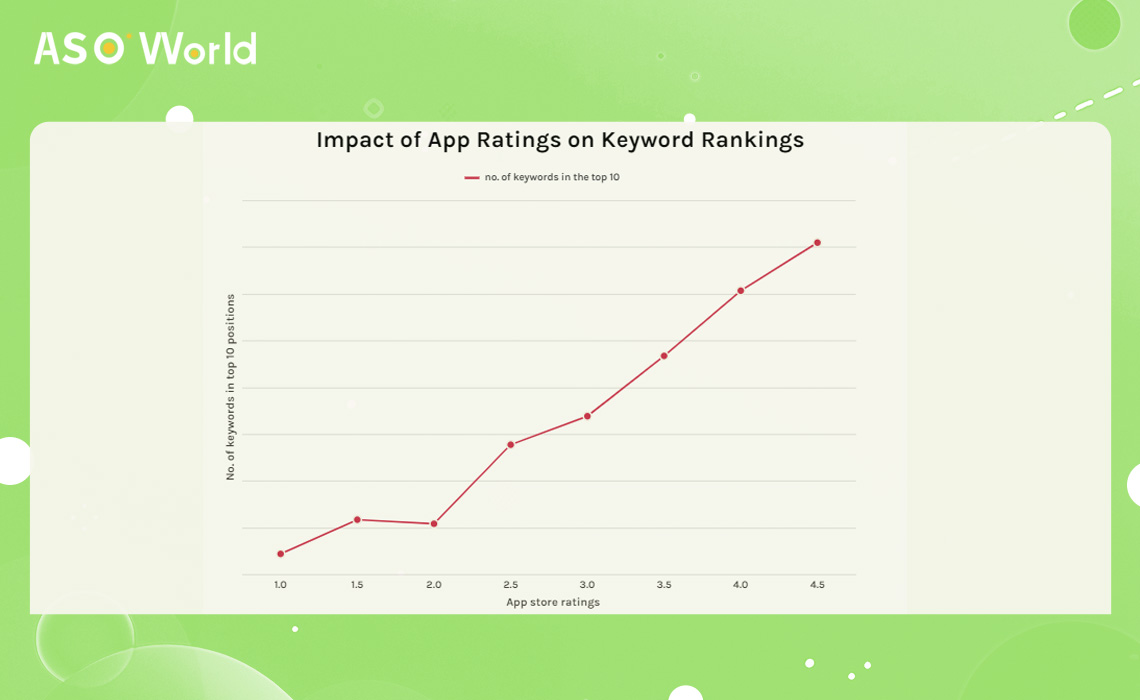 ASO World

Impact of App Ratings on Keyword Rankings

no. of keywords in the top 10

No. of keywords in top 10 positions

1.0 1.5 2.0 2.5 3.0 3.5 4.0 4.5

App store ratings